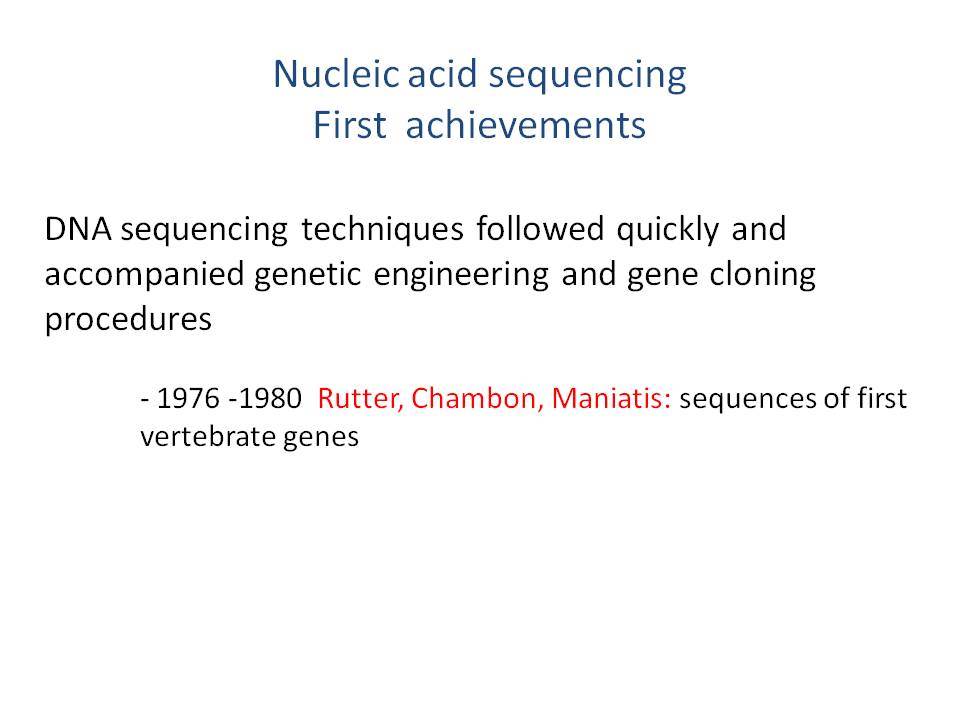 Nucleic acid sequencing
First achievements

DNA sequencing techniques followed quickly and accompanied genetic engineering and gene cloning procedures

- 1976 -1980 Rutter, Chambon, Maniatis: sequences of first vertebrate genes